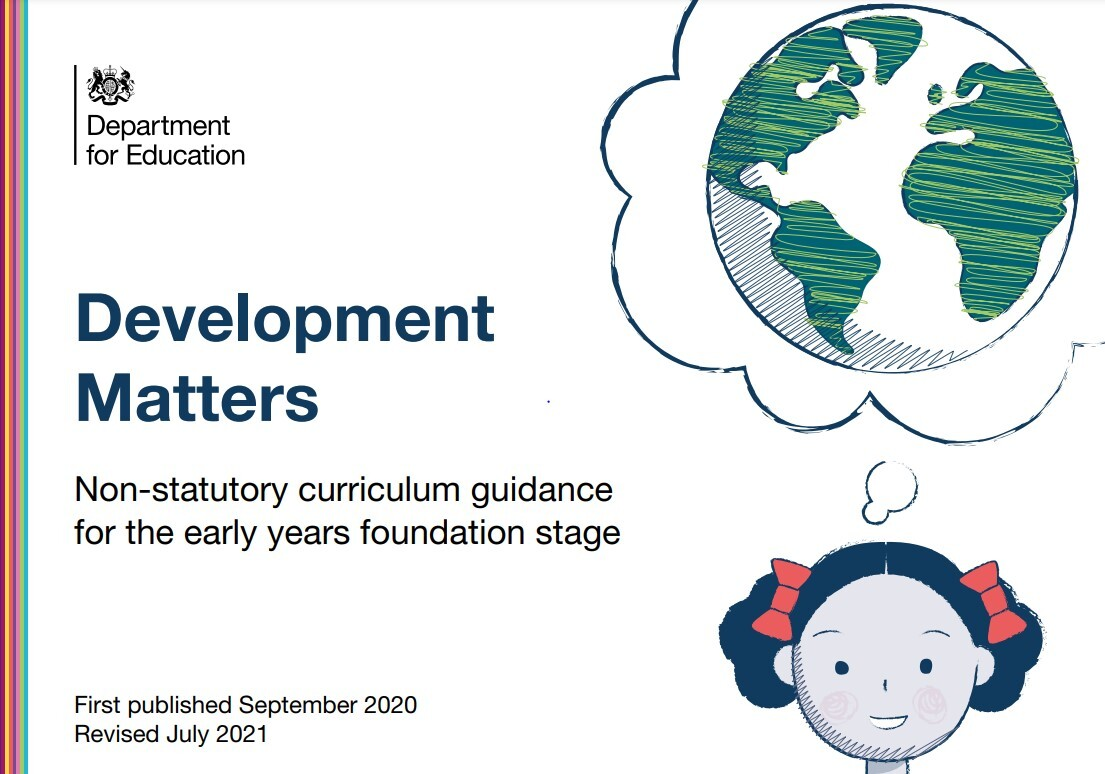 Department for Education

Development Matters

Non-statutory curriculum guidance for the early years foundation stage

First published September 2020
Revised July 2021